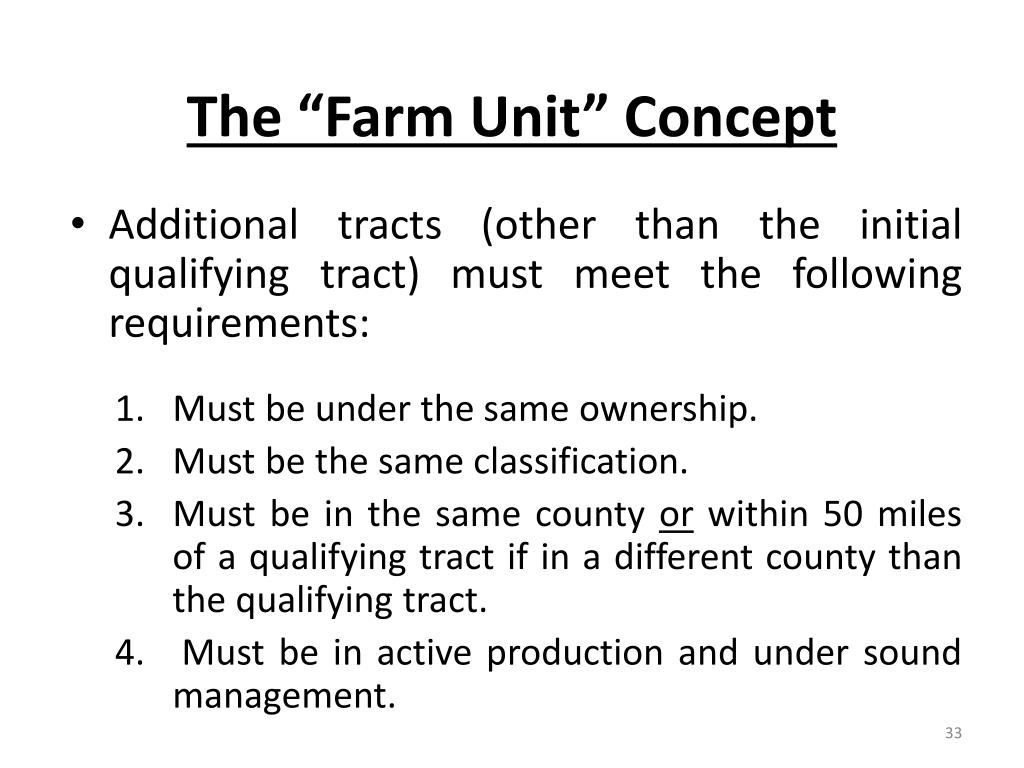 The “Farm Unit” Concept

• Additional tracts (other than the initial qualifying tract) must meet the following requirements:

1. Must be under the same ownership.
2. Must be the same classification.
3. Must be in the same county or within 50 miles of a qualifying tract if in a different county than the qualifying tract.
4. Must be in active production and under sound management.

33